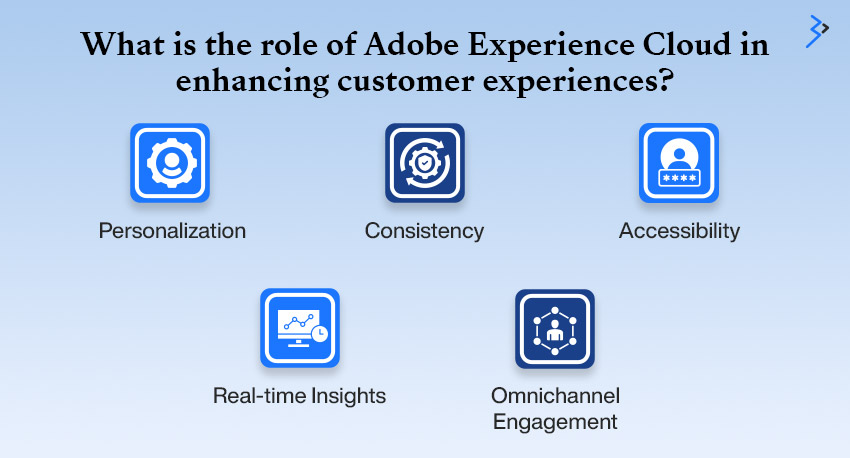 What is the role of Adobe Experience Cloud in enhancing customer experiences?

Personalization

Consistency

Accessibility

Real-time Insights

Omnichannel Engagement